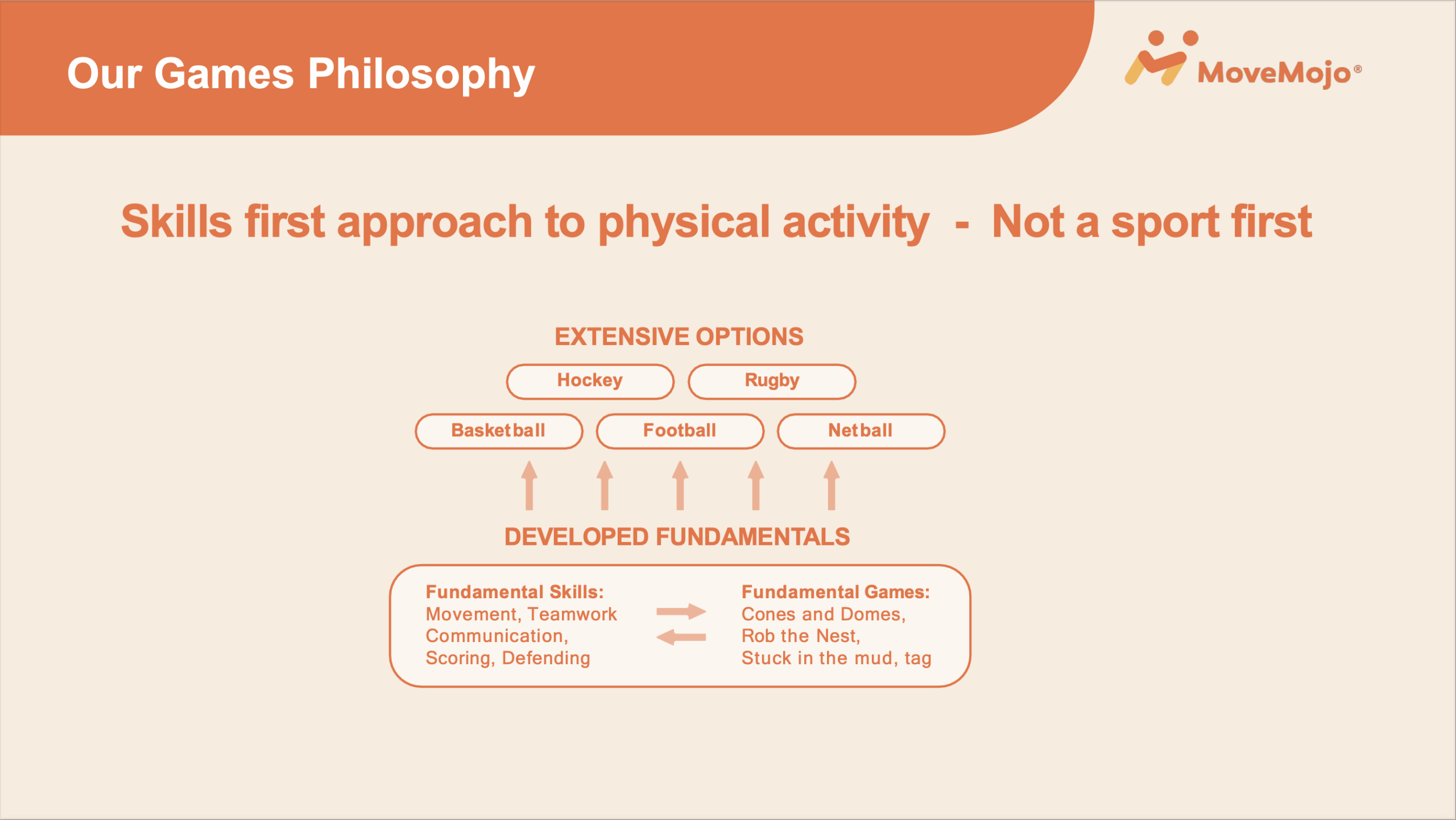 Our Games Philosophy

MoveMojo®

Skills first approach to physical activity - Not a sport first

EXTENSIVE OPTIONS

Hockey

Rugby

Basketball

Football

Netball

DEVELOPED FUNDAMENTALS

Fundamental Skills:
Movement, Teamwork
Communication,
Scoring, Defending

Fundamental Games:
Cones and Domes,
Rob the Nest,
Stuck in the mud, tag